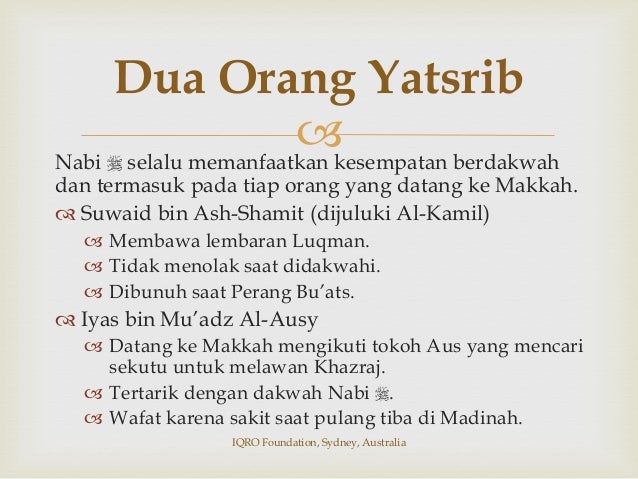 Dua Orang Yatsrib

Nabi ﷺ selalu memanfaatkan kesempatan berdakwah dan termasuk pada tiap orang yang datang ke Makkah.

Suwaid bin Ash-Shamit (dijuluki Al-Kamil)

Membawa lembaran Luqman.

Tidak menolak saat didakwahi.

Dibunuh saat Perang Bu'ats.

Iyas bin Mu'adz Al-Ausy

Datang ke Makkah mengikuti tokoh Aus yang mencari sekutu untuk melawan Khazraj.

Tertarik dengan dakwah Nabi ﷺ.

Wafat karena sakit saat pulang tiba di Madinah.

IQRO Foundation, Sydney, Australia